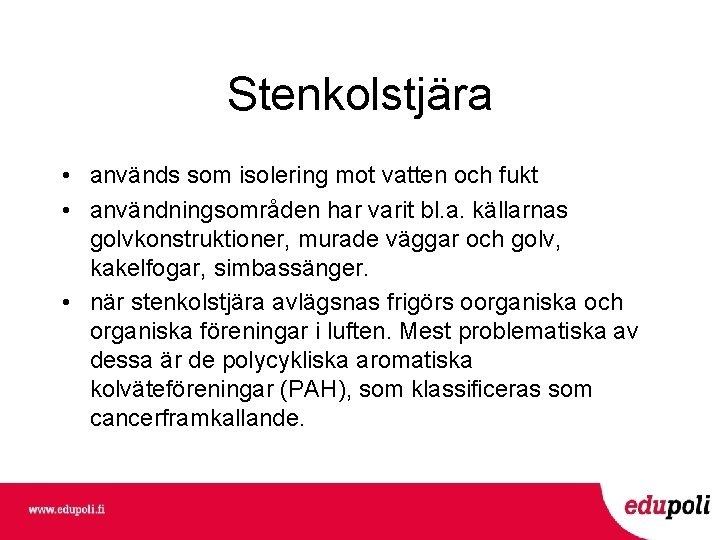 Stenkolstjära

• används som isolering mot vatten och fukt
• användningsområden har varit bl.a. källarnas golvkonstruktioner, murade väggar och golv, kakelfogar, simbassänger.
• när stenkolstjära avlägsnas frigörs oorganiska och organiska föreningar i luften. Mest problematiska av dessa är de polycykliska aromatiska kolväteföreningar (PAH), som klassificeras som cancerframkallande.

www.edupoli.fi

edupoli